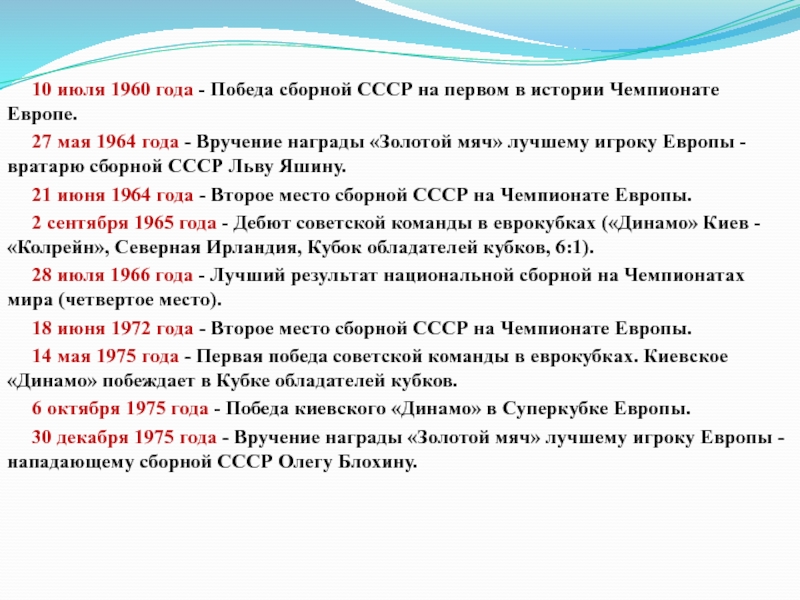 10 июля 1960 года - Победа сборной СССР на первом в истории Чемпионате Европе.

27 мая 1964 года - Вручение награды «Золотой мяч» лучшему игроку Европы - вратарю сборной СССР Льву Яшину.

21 июня 1964 года - Второе место сборной СССР на Чемпионате Европы.

2 сентября 1965 года - Дебют советской команды в еврокубках («Динамо» Киев - «Колрейн», Северная Ирландия, Кубок обладателей кубков, 6:1).

28 июля 1966 года - Лучший результат национальной сборной на Чемпионатах мира (четвертое место).

18 июня 1972 года - Второе место сборной СССР на Чемпионате Европы.

14 мая 1975 года - Первая победа советской команды в еврокубках. Киевское «Динамо» побеждает в Кубке обладателей кубков.

6 октября 1975 года - Победа киевского «Динамо» в Суперкубке Европы.

30 декабря 1975 года - Вручение награды «Золотой мяч» лучшему игроку Европы - нападающему сборной СССР Олегу Блохину.